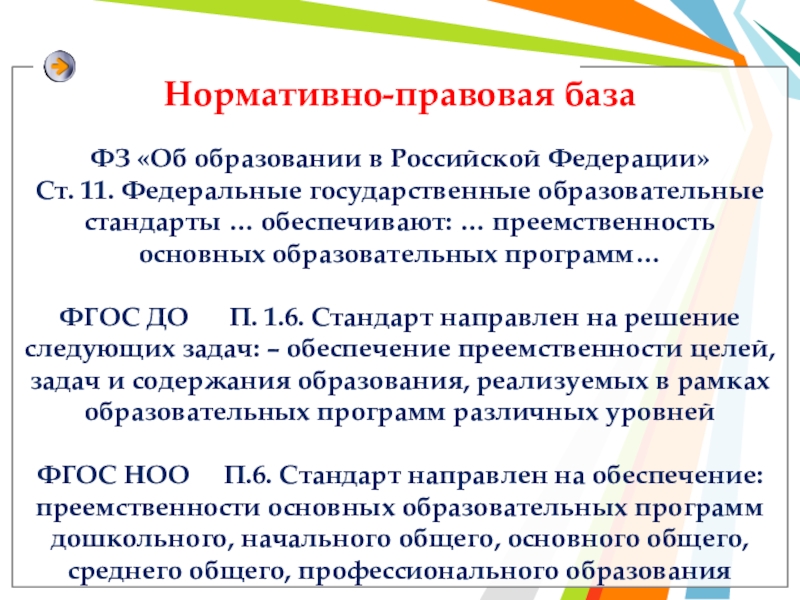 Нормативно-правовая база

ФЗ «Об образовании в Российской Федерации»
Ст. 11. Федеральные государственные образовательные стандарты … обеспечивают: … преемственность основных образовательных программ…

ФГОС ДО П. 1.6. Стандарт направлен на решение следующих задач: – обеспечение преемственности целей, задач и содержания образования, реализуемых в рамках образовательных программ различных уровней

ФГОС НОО П.6. Стандарт направлен на обеспечение: преемственности основных образовательных программ дошкольного, начального общего, основного общего, среднего общего, профессионального образования